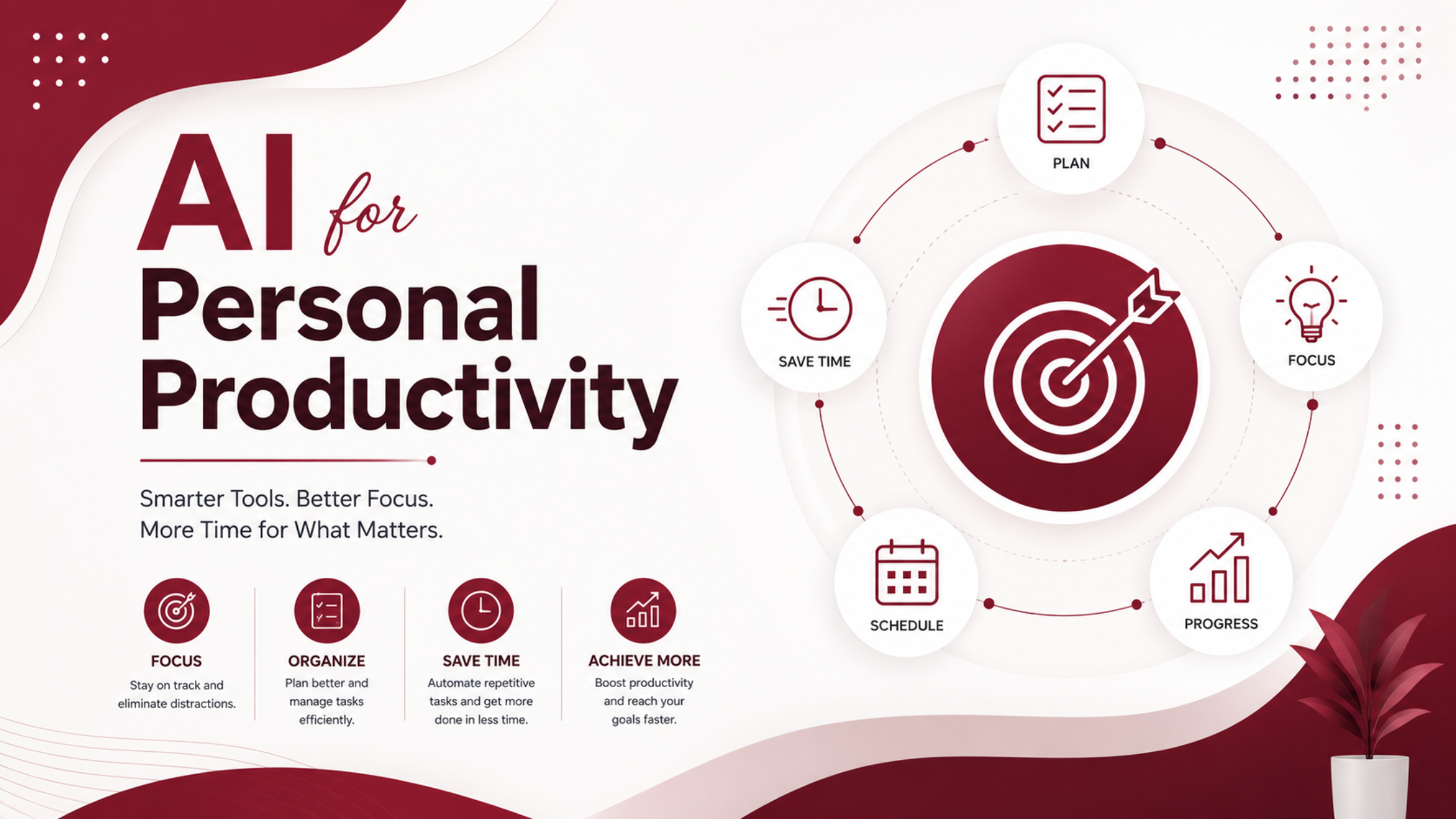 AI for Personal Productivity

Smarter Tools. Better Focus.
More Time for What Matters.

FOCUS
Stay on track and eliminate distractions.

ORGANIZE
Plan better and manage tasks efficiently.

SAVE TIME
Automate repetitive tasks and get more done in less time.

ACHIEVE MORE
Boost productivity and reach your goals faster.

PLAN

FOCUS

PROGRESS

SCHEDULE

SAVE TIME